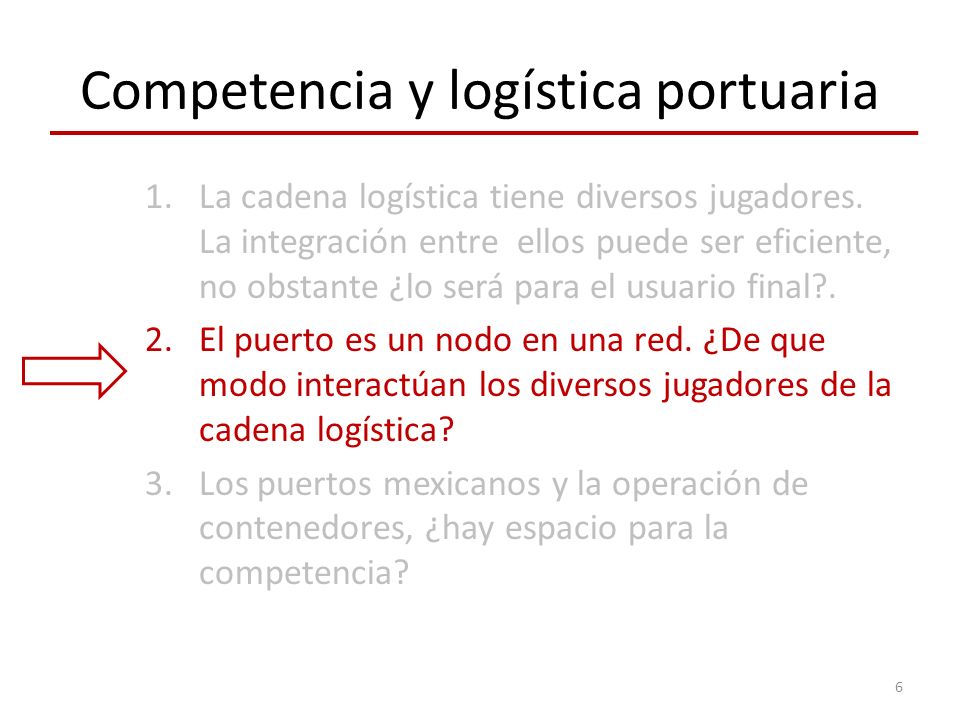 Competencia y logística portuaria

1. La cadena logística tiene diversos jugadores. La integración entre ellos puede ser eficiente, no obstante ¿lo será para el usuario final?.

2. El puerto es un nodo en una red. ¿De que modo interactúan los diversos jugadores de la cadena logística?

3. Los puertos mexicanos y la operación de contenedores, ¿hay espacio para la competencia?

6